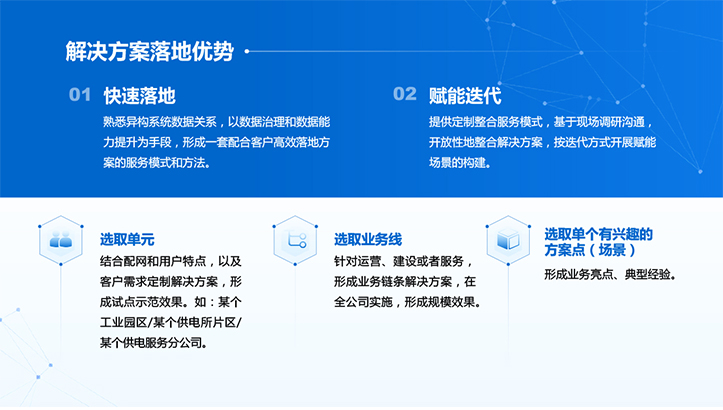 解决方案落地优势

01 快速落地

熟悉异构系统数据关系，以数据治理和数据能力提升为手段，形成一套配合客户高效落地方案的服务模式和方法。

02 赋能迭代

提供定制整合服务模式，基于现场调研沟通，开放性地整合解决方案，按迭代方式开展赋能场景的构建。

选取单元

结合配网和用户特点，以及客户需求定制解决方案，形成试点示范效果。如：某个工业园区/某个供电所片区/某个供电服务分公司。

选取业务线

针对运营、建设或者服务，形成业务链条解决方案，在全公司实施，形成规模效果。

选取单个有兴趣的方案点（场景）

形成业务亮点、典型经验。